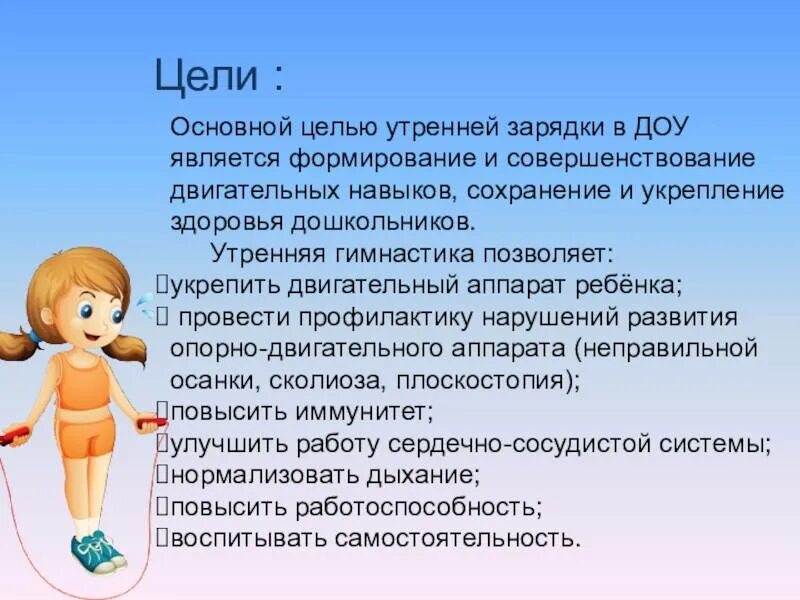 Цели :

Основной целью утренней зарядки в ДОУ является формирование и совершенствование двигательных навыков, сохранение и укрепление здоровья дошкольников.

Утренняя гимнастика позволяет:
укрепить двигательный аппарат ребёнка;
провести профилактику нарушений развития опорно-двигательного аппарата (неправильной осанки, сколиоза, плоскостопия);
повысить иммунитет;
улучшить работу сердечно-сосудистой системы;
нормализовать дыхание;
повысить работоспособность;
воспитывать самостоятельность.